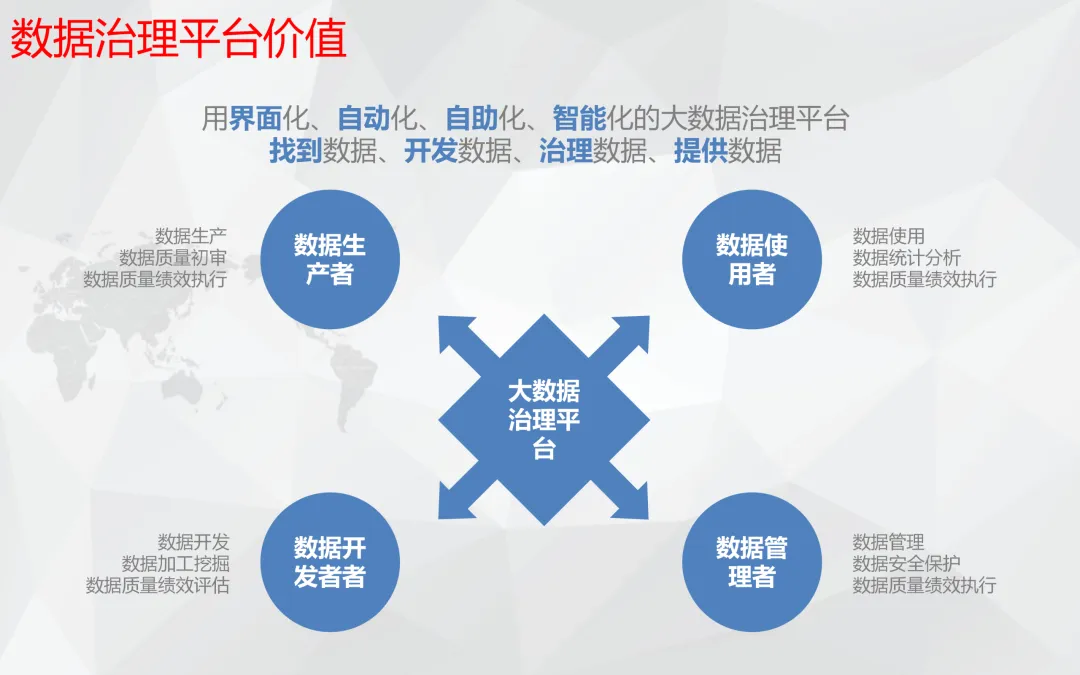 数据治理平台价值

用界面化、自动化、自助化、智能化的大数据治理平台
找到数据、开发数据、治理数据、提供数据

数据生产
数据质量初审
数据质量绩效执行

数据生产者

数据使用者

数据使用
数据统计分析
数据质量绩效执行

大数据治理平台

数据开发
数据加工挖掘
数据质量绩效评估

数据开发者者

数据管理者

数据管理
数据安全保护
数据质量绩效执行